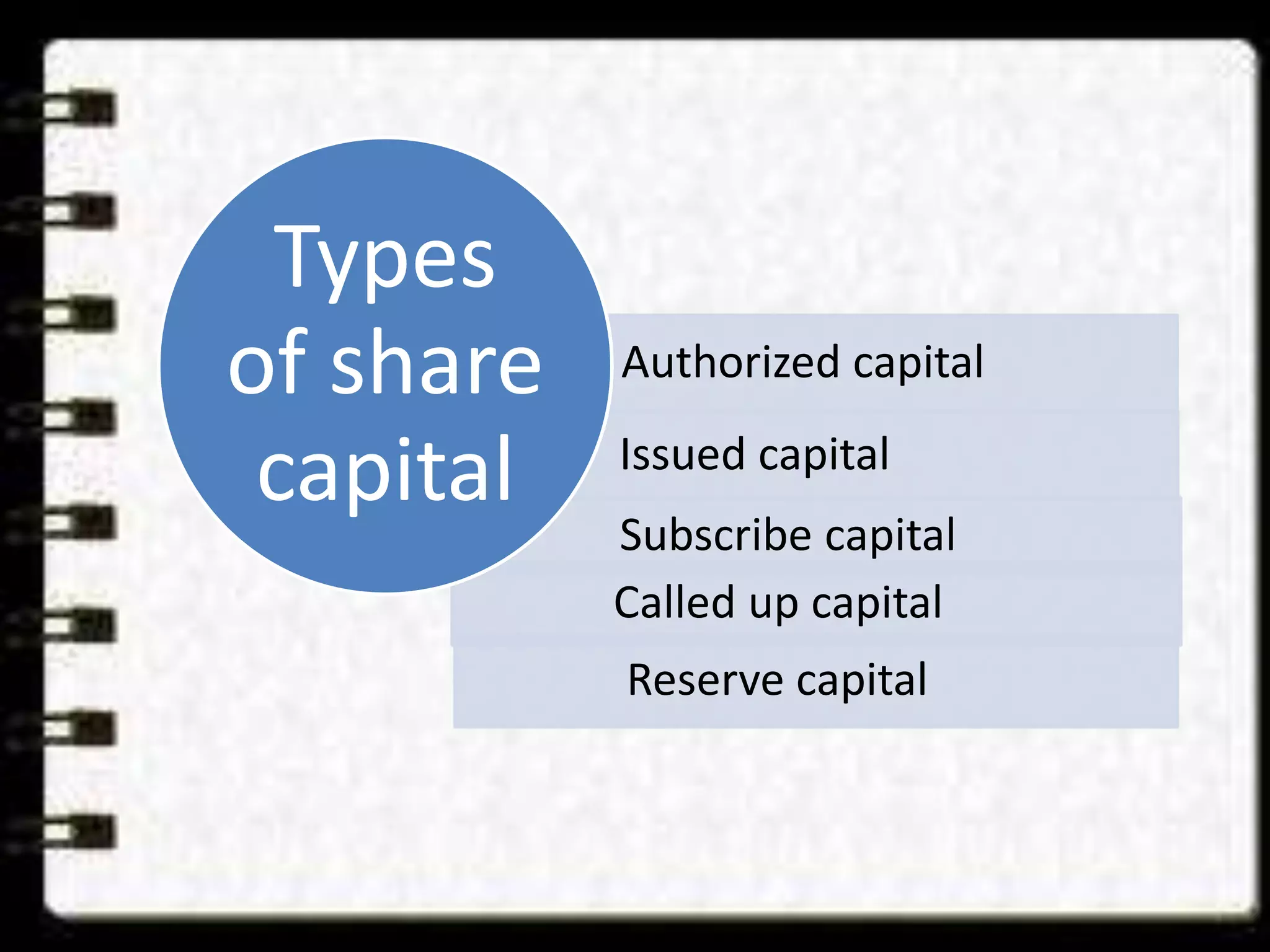 Types of share capital

Authorized capital

Issued capital

Subscribe capital

Called up capital

Reserve capital